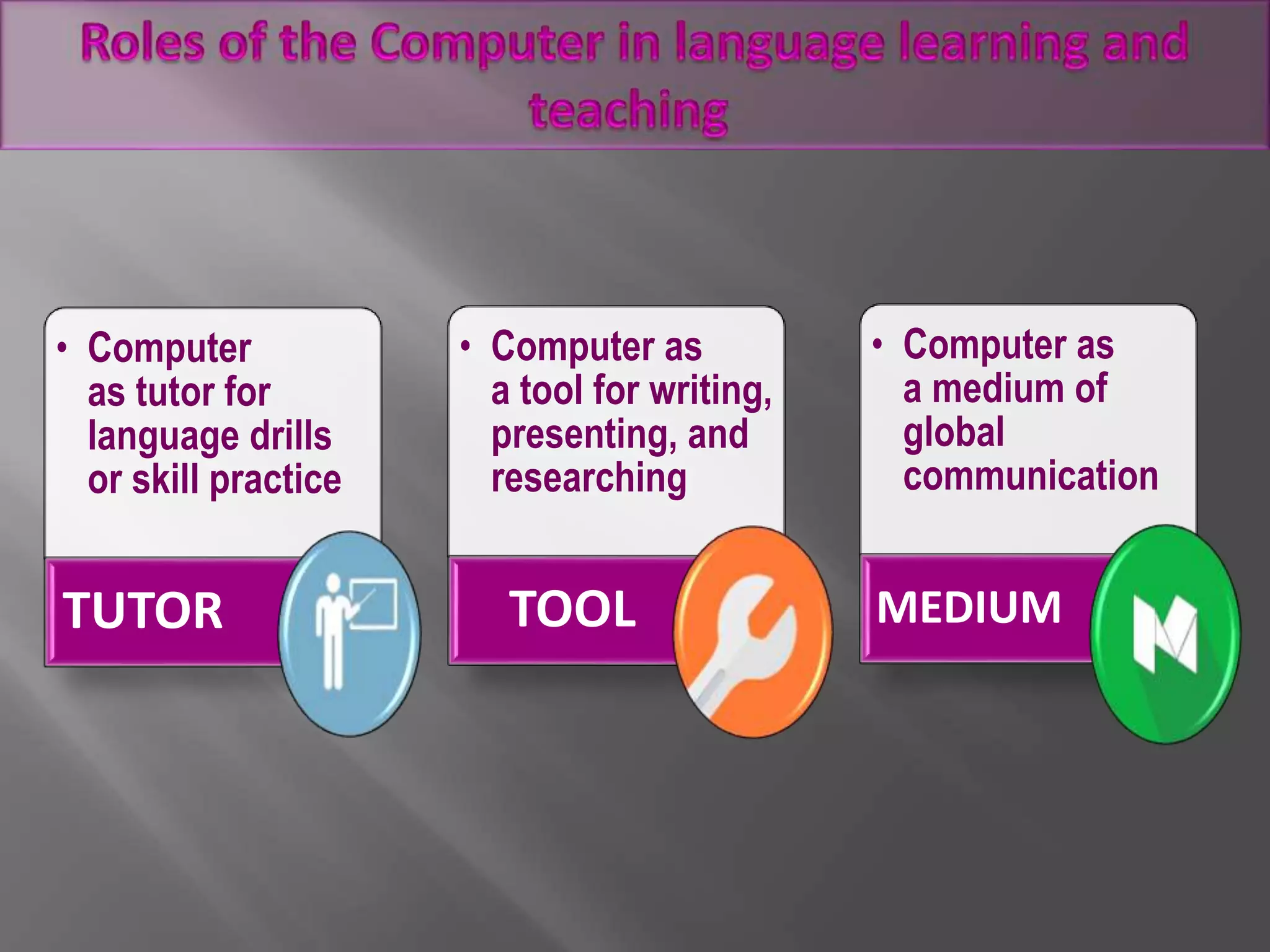 Roles of the Computer in language learning and teaching

• Computer as tutor for language drills or skill practice

TUTOR

• Computer as a tool for writing, presenting, and researching

TOOL

• Computer as a medium of global communication

MEDIUM